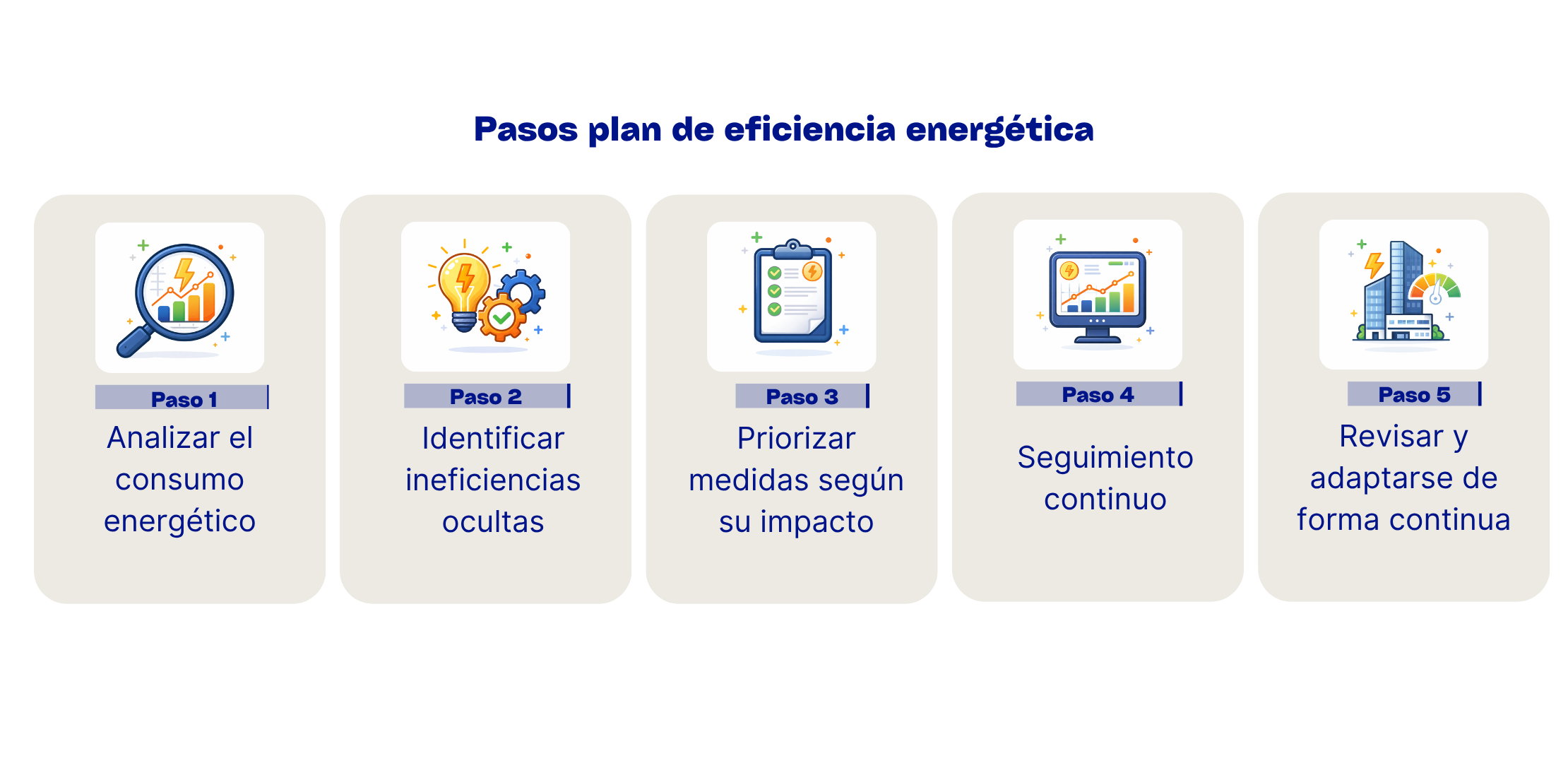 Pasos plan de eficiencia energética

Paso 1
Analizar el consumo energético

Paso 2
Identificar ineficiencias ocultas

Paso 3
Priorizar medidas según su impacto

Paso 4
Seguimiento continuo

Paso 5
Revisar y adaptarse de forma continua